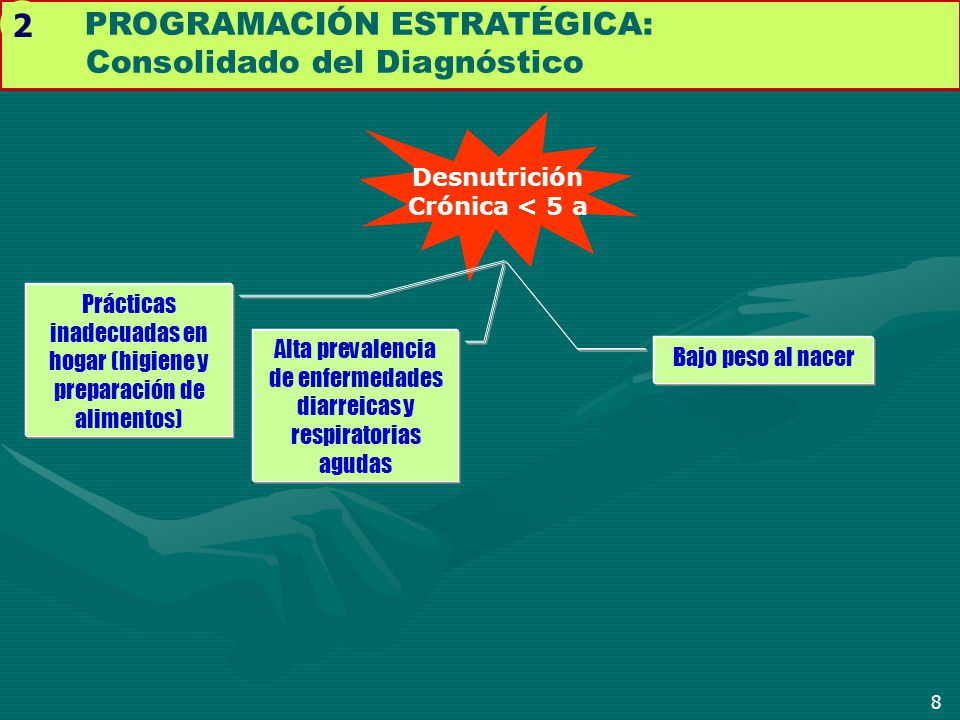 2 PROGRAMACIÓN ESTRATÉGICA: Consolidado del Diagnóstico

Desnutrición Crónica < 5 a

Prácticas inadecuadas en hogar (higiene y preparación de alimentos)

Alta prevalencia de enfermedades diarreicas y respiratorias agudas

Bajo peso al nacer

8